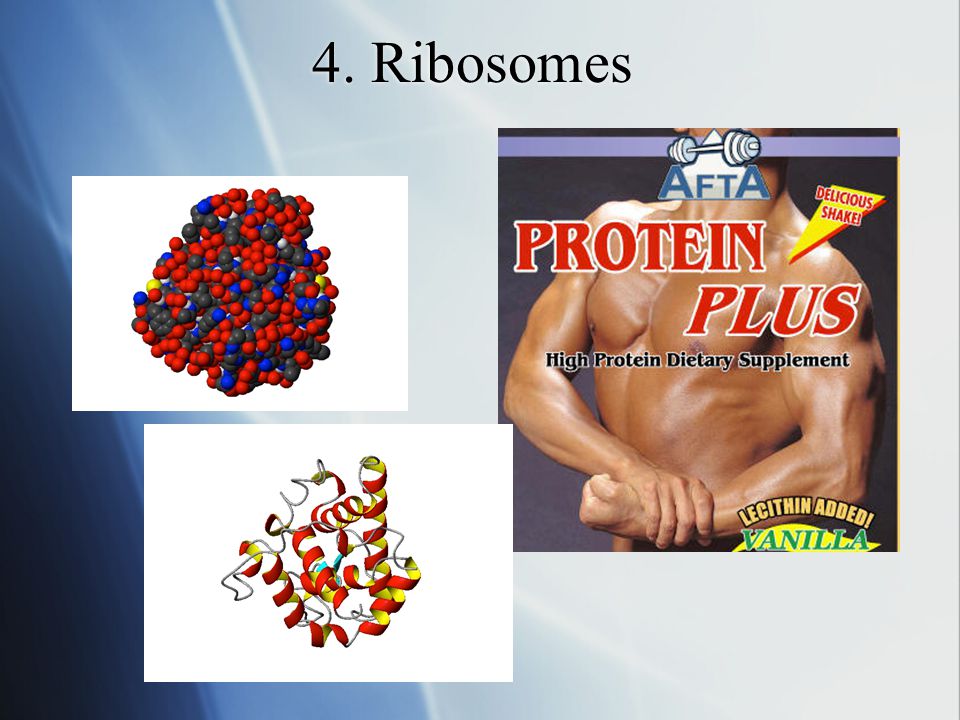 4. Ribosomes

AFTA

DELICIOUS SHAKE!

PROTEIN PLUS

High Protein Dietary Supplement

LECITHIN ADDED!

VANILLA